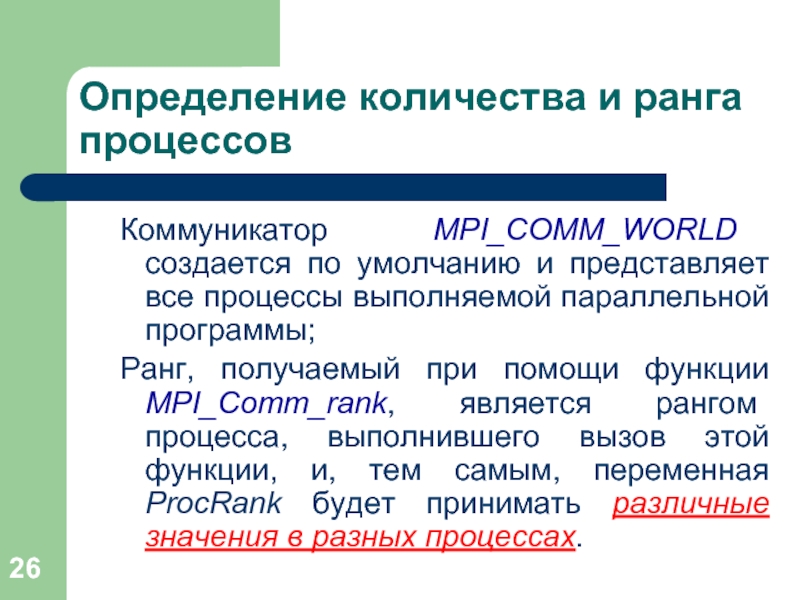 Определение количества и ранга процессов

Коммуникатор MPI_COMM_WORLD создается по умолчанию и представляет все процессы выполняемой параллельной программы;

Ранг, получаемый при помощи функции MPI_Comm_rank, является рангом процесса, выполнившего вызов этой функции, и, тем самым, переменная ProcRank будет принимать различные значения в разных процессах.

26